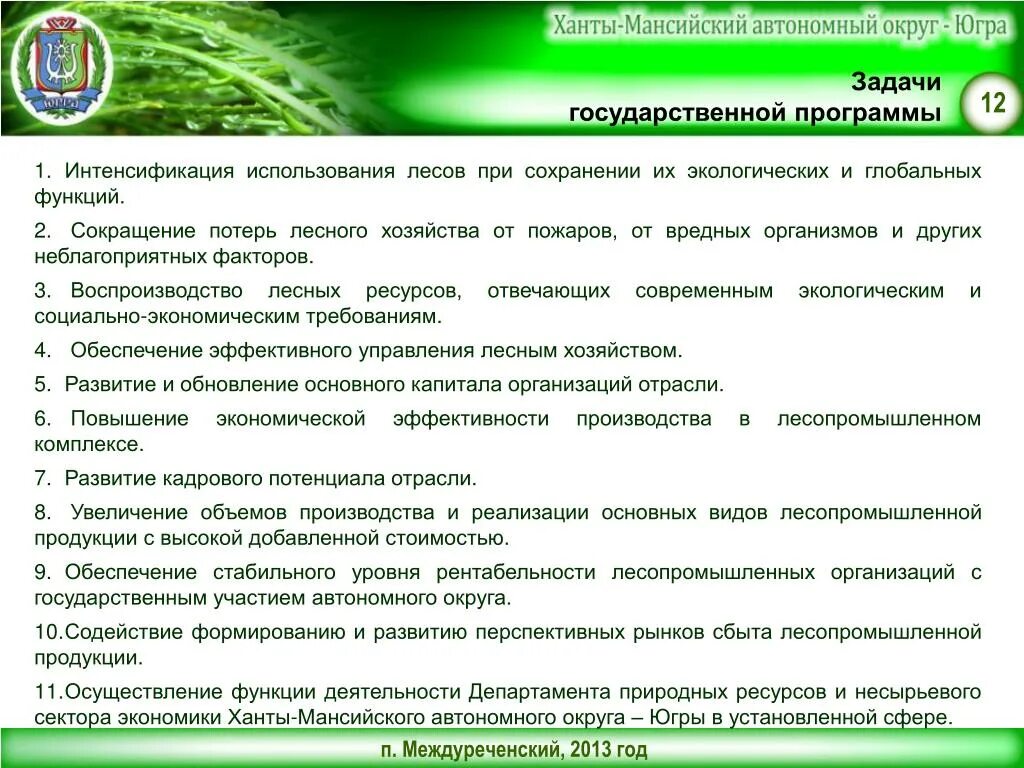 ЮГРА

Ханты-Мансийский автономный округ - Югра

Задачи государственной программы

12

1. Интенсификация использования лесов при сохранении их экологических и глобальных функций.

2. Сокращение потерь лесного хозяйства от пожаров, от вредных организмов и других неблагоприятных факторов.

3. Воспроизводство лесных ресурсов, отвечающих современным экологическим и социально-экономическим требованиям.

4. Обеспечение эффективного управления лесным хозяйством.

5. Развитие и обновление основного капитала организаций отрасли.

6. Повышение экономической эффективности производства в лесопромышленном комплексе.

7. Развитие кадрового потенциала отрасли.

8. Увеличение объемов производства и реализации основных видов лесопромышленной продукции с высокой добавленной стоимостью.

9. Обеспечение стабильного уровня рентабельности лесопромышленных организаций с государственным участием автономного округа.

10.Содействие формированию и развитию перспективных рынков сбыта лесопромышленной продукции.

11.Осуществление функции деятельности Департамента природных ресурсов и несырьевого сектора экономики Ханты-Мансийского автономного округа – Югры в установленной сфере.

п. Междуреченский, 2013 год